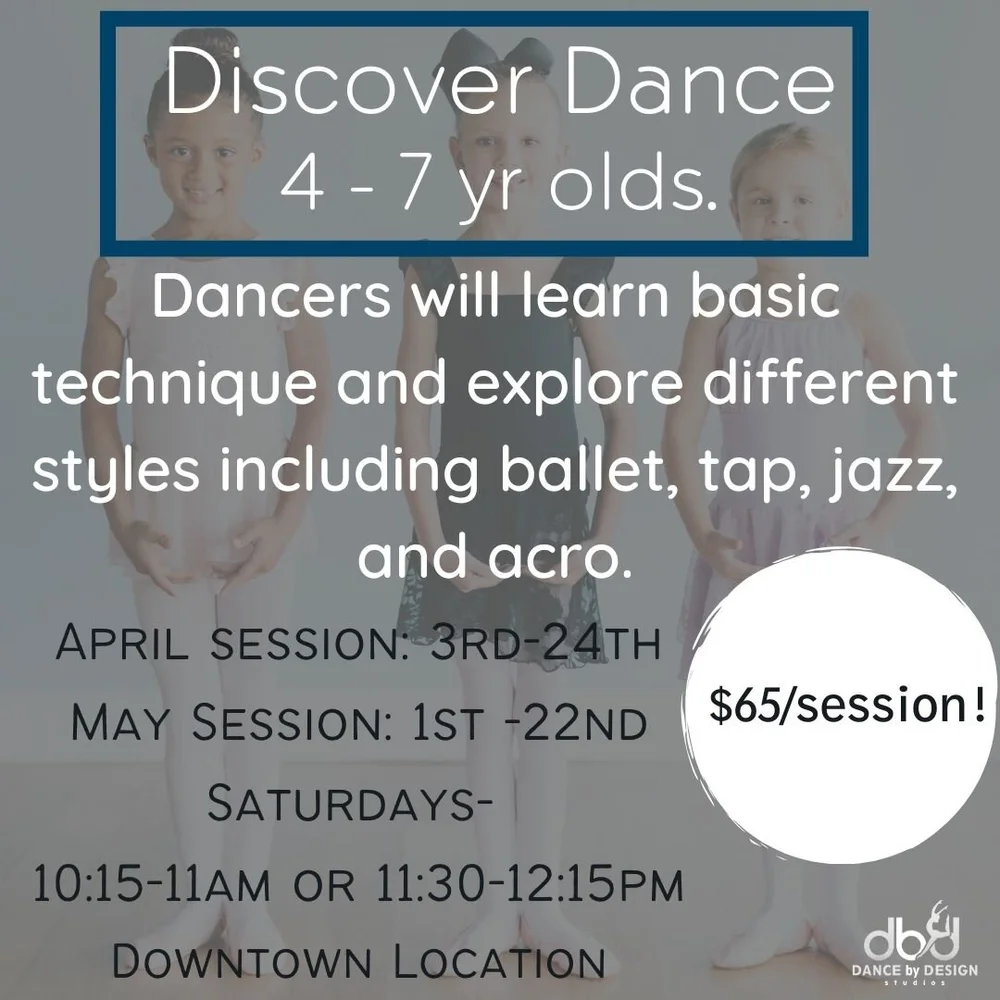 Discover Dance
4 - 7 yr olds.

Dancers will learn basic technique and explore different styles including ballet, tap, jazz, and acro.

April session: 3rd-24th
May Session: 1st -22nd
Saturdays-
10:15-11am or 11:30-12:15pm
Downtown Location

$65/session!

dbd
DANCE by DESIGN
STUDIOS